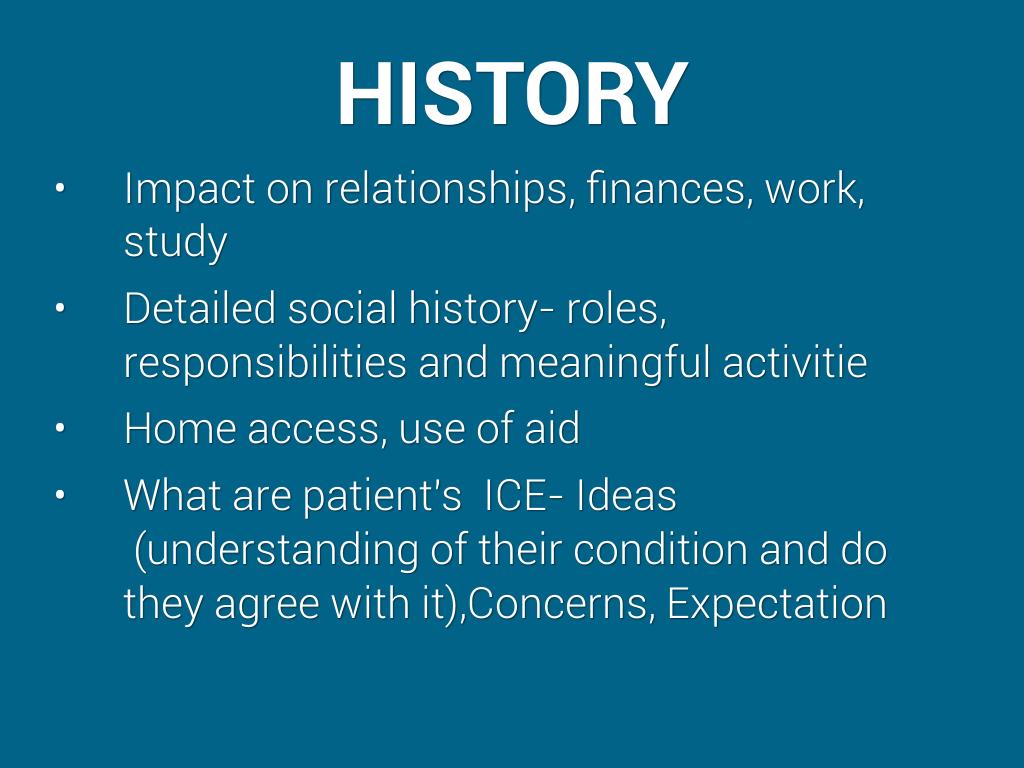 HISTORY

• Impact on relationships, finances, work, study

• Detailed social history- roles, responsibilities and meaningful activitie

• Home access, use of aid

• What are patient's ICE- Ideas (understanding of their condition and do they agree with it),Concerns, Expectation